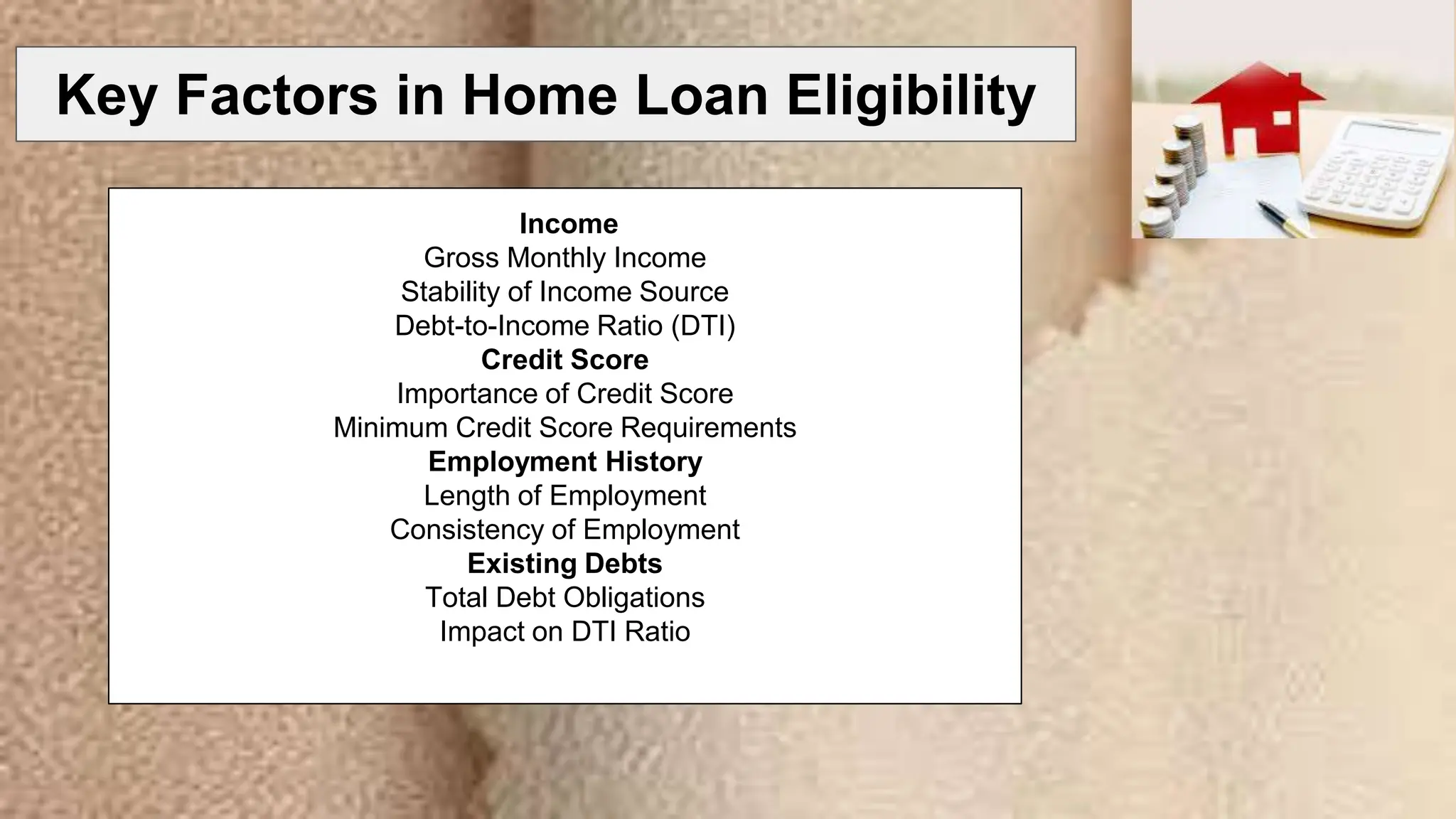 Key Factors in Home Loan Eligibility

Income
Gross Monthly Income
Stability of Income Source
Debt-to-Income Ratio (DTI)
Credit Score
Importance of Credit Score
Minimum Credit Score Requirements
Employment History
Length of Employment
Consistency of Employment
Existing Debts
Total Debt Obligations
Impact on DTI Ratio